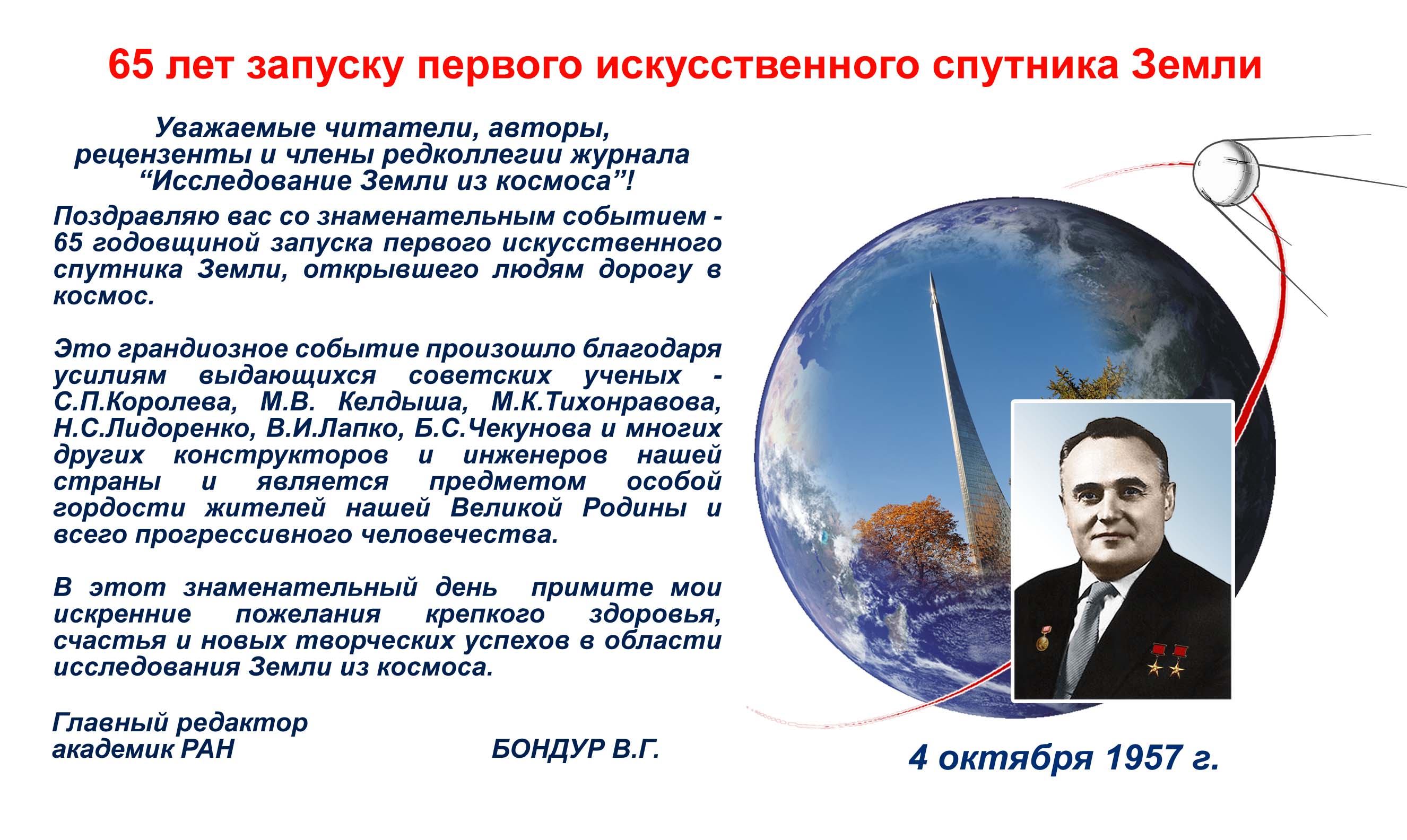 65 лет запуску первого искусственного спутника Земли

Уважаемые читатели, авторы, рецензенты и члены редколлегии журнала “Исследование Земли из космоса”!

Поздравляю вас со знаменательным событием - 65 годовщиной запуска первого искусственного спутника Земли, открывшего людям дорогу в космос.

Это грандиозное событие произошло благодаря усилиям выдающихся советских ученых - С.П.Королева, М.В. Келдыша, М.К.Тихонравова, Н.С.Лидоренко, В.И.Лапко, Б.С.Чекунова и многих других конструкторов и инженеров нашей страны и является предметом особой гордости жителей нашей Великой Родины и всего прогрессивного человечества.

В этот знаменательный день примите мои искренние пожелания крепкого здоровья, счастья и новых творческих успехов в области исследования Земли из космоса.

Главный редактор
академик РАН БОНДУР В.Г.

4 октября 1957 г.